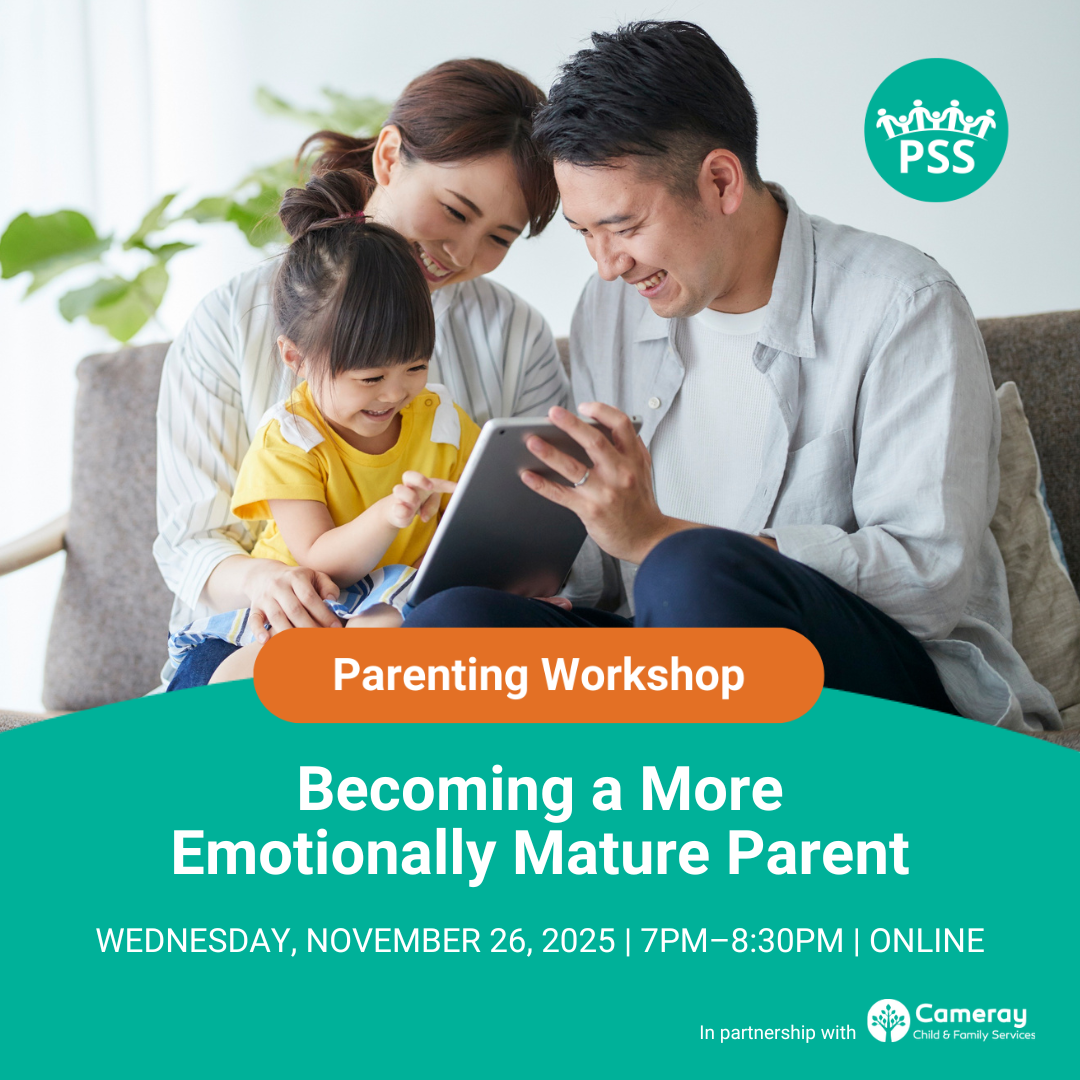 PSS

Parenting Workshop

Becoming a More Emotionally Mature Parent

WEDNESDAY, NOVEMBER 26, 2025 | 7PM–8:30PM | ONLINE

In partnership with Cameray Child & Family Services